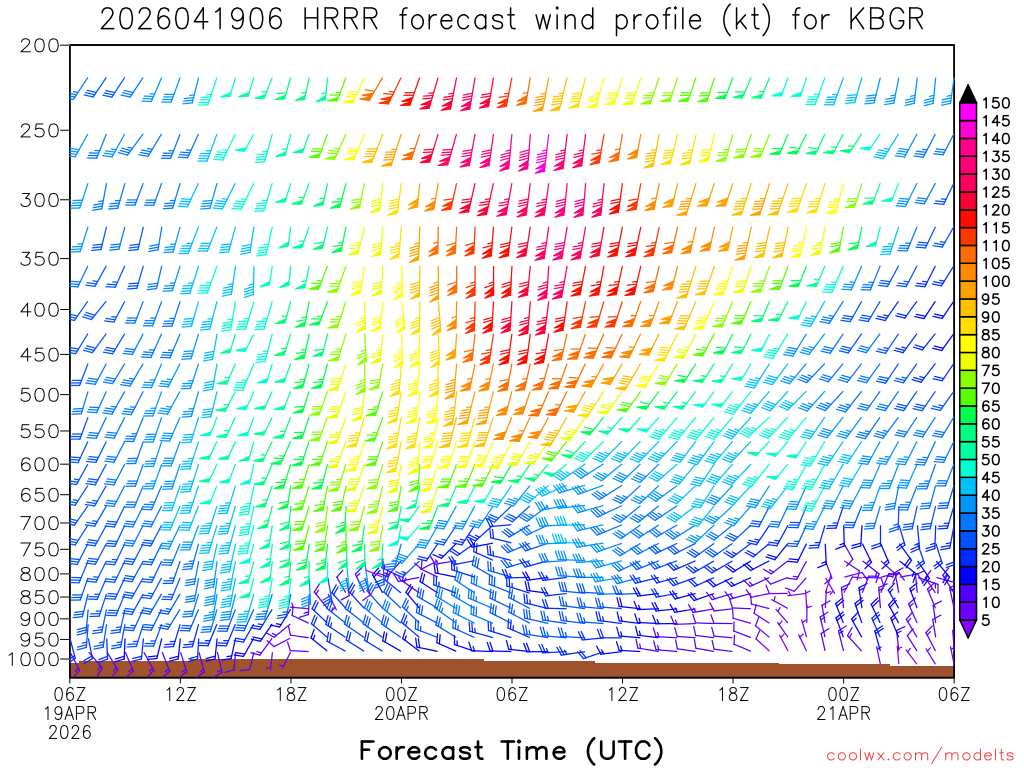 2026041906 HRRR forecast wind profile (kt) for KBGR

200
250
300
350
400
450
500
550
600
650
700
750
800
850
900
950
1000

150
145
140
135
130
125
120
115
110
105
100
95
90
85
80
75
70
65
60
55
50
45
40
35
30
25
20
15
10
5

06Z 19APR 2026
12Z
18Z
00Z 20APR
06Z
12Z
18Z
00Z 21APR
06Z

Forecast Time (UTC)

coolwx.com/modelts